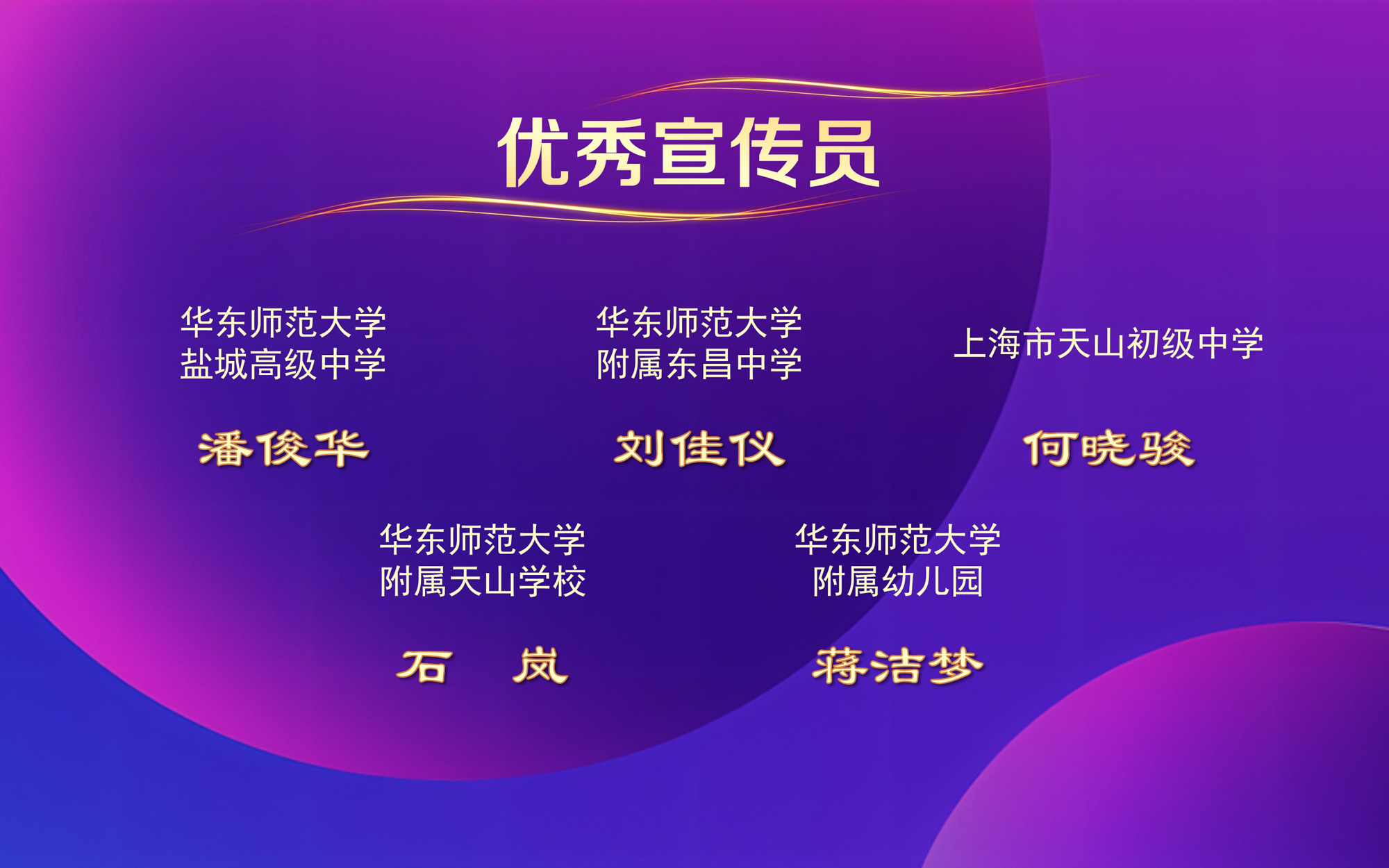 优秀宣传员

华东师范大学
盐城高级中学

潘俊华

华东师范大学
附属东昌中学

刘佳仪

上海市天山初级中学

何晓骏

华东师范大学
附属天山学校

石　岚

华东师范大学
附属幼儿园

蒋洁梦